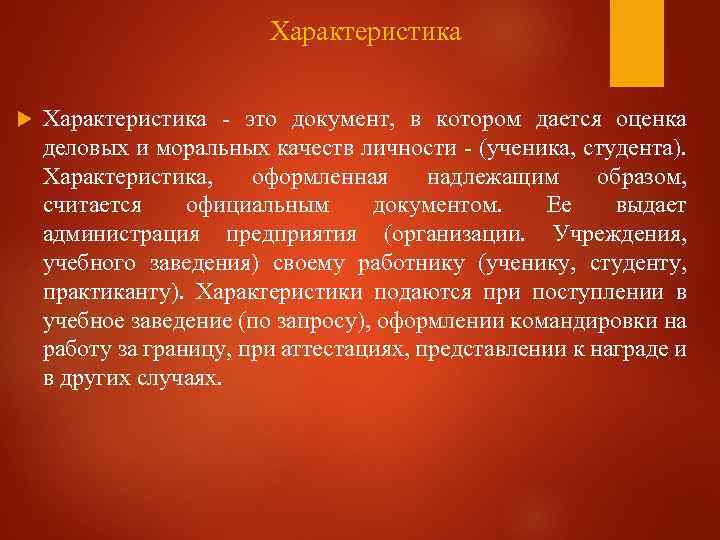 Характеристика

Характеристика - это документ, в котором дается оценка деловых и моральных качеств личности - (ученика, студента). Характеристика, оформленная надлежащим образом, считается официальным документом. Ее выдает администрация предприятия (организации. Учреждения, учебного заведения) своему работнику (ученику, студенту, практиканту). Характеристики подаются при поступлении в учебное заведение (по запросу), оформлении командировки на работу за границу, при аттестациях, представлении к награде и в других случаях.